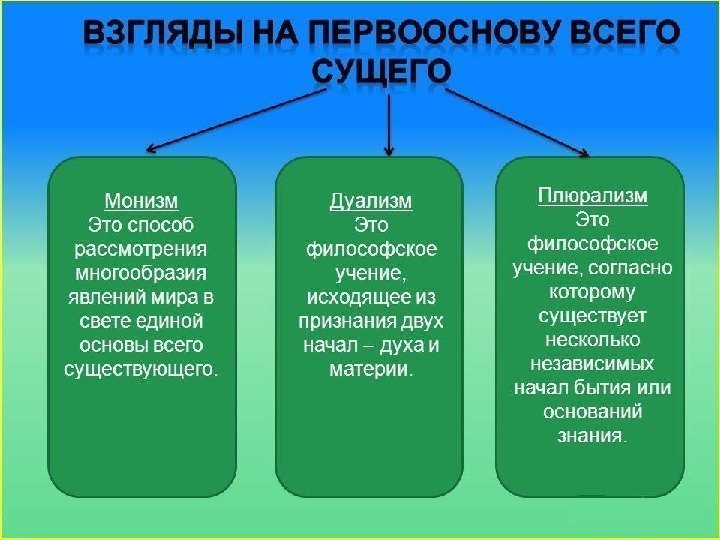 ВЗГЛЯДЫ НА ПЕРВООСНОВУ ВСЕГО СУЩЕГО

Монизм
Это способ рассмотрения многообразия явлений мира в свете единой основы всего существующего.

Дуализм
Это философское учение, исходящее из признания двух начал – духа и материи.

Плюрализм
Это философское учение, согласно которому существует несколько независимых начал бытия или оснований знания.